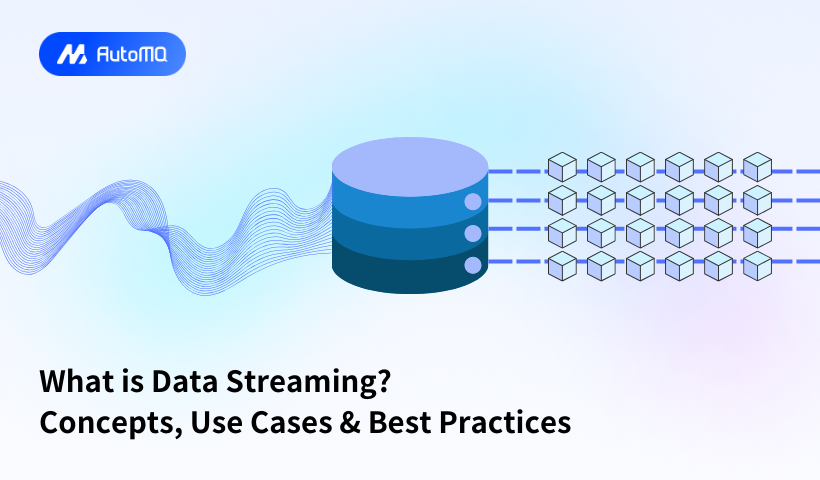 AutoMQ

What is Data Streaming?
Concepts, Use Cases & Best Practices